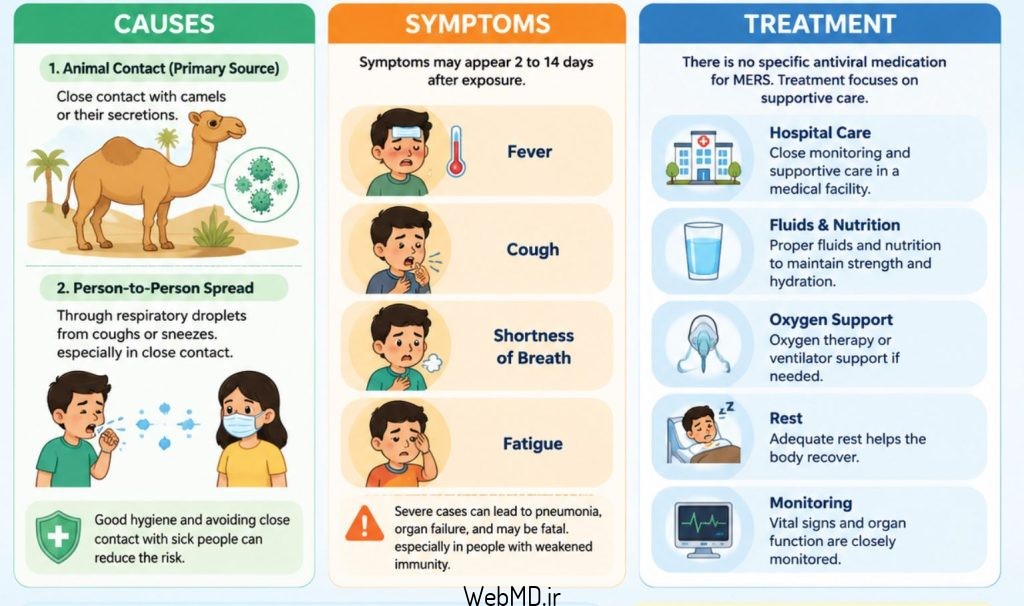 CAUSES

1. Animal Contact (Primary Source)

Close contact with camels or their secretions.

2. Person-to-Person Spread

Through respiratory droplets from coughs or sneezes. especially in close contact.

Good hygiene and avoiding close contact with sick people can reduce the risk.

SYMPTOMS

Symptoms may appear 2 to 14 days after exposure.

Fever

Cough

Shortness of Breath

Fatigue

Severe cases can lead to pneumonia, organ failure, and may be fatal. especially in people with weakened immunity.

TREATMENT

There is no specific antiviral medication for MERS. Treatment focuses on supportive care.

Hospital Care
Close monitoring and supportive care in a medical facility.

Fluids & Nutrition
Proper fluids and nutrition to maintain strength and hydration.

Oxygen Support
Oxygen therapy or ventilator support if needed.

Rest
Adequate rest helps the body recover.

Monitoring
Vital signs and organ function are closely monitored.

WebMD.ir